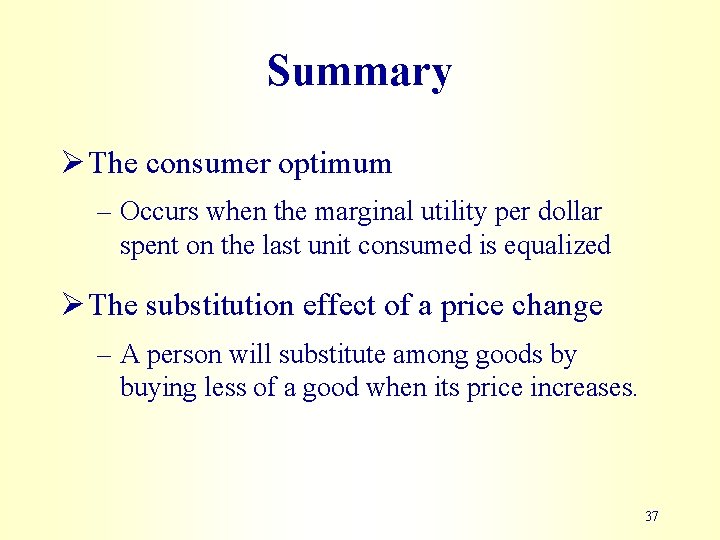 Summary

➢ The consumer optimum

– Occurs when the marginal utility per dollar spent on the last unit consumed is equalized

➢ The substitution effect of a price change

– A person will substitute among goods by buying less of a good when its price increases.

37